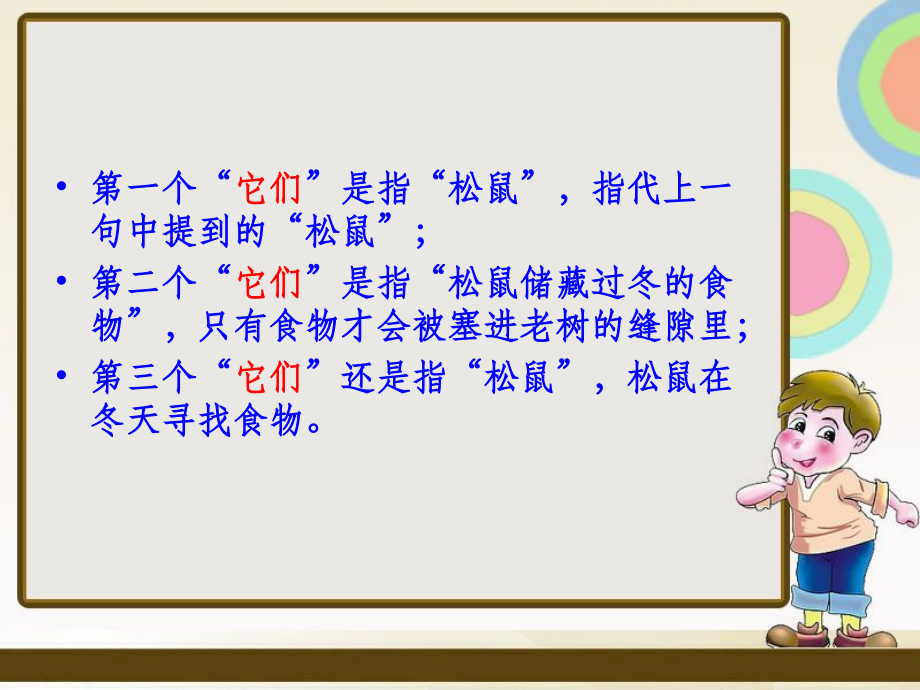 • 第一个“它们”是指“松鼠”，指代上一句中提到的“松鼠”；

• 第二个“它们”是指“松鼠储藏过冬的食物”，只有食物才会被塞进老树的缝隙里;

• 第三个“它们”还是指“松鼠”，松鼠在冬天寻找食物。